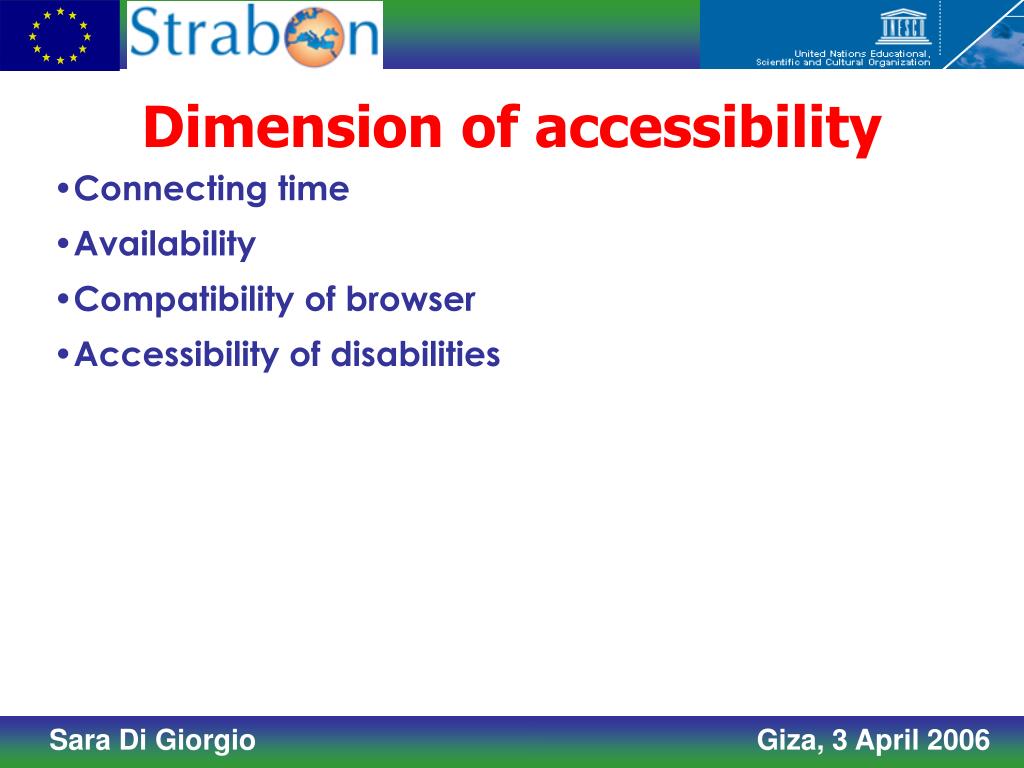 Strabon

UNESCO

United Nations Educational, Scientific and Cultural Organization

Dimension of accessibility

•Connecting time
•Availability
•Compatibility of browser
•Accessibility of disabilities

Sara Di Giorgio

Giza, 3 April 2006